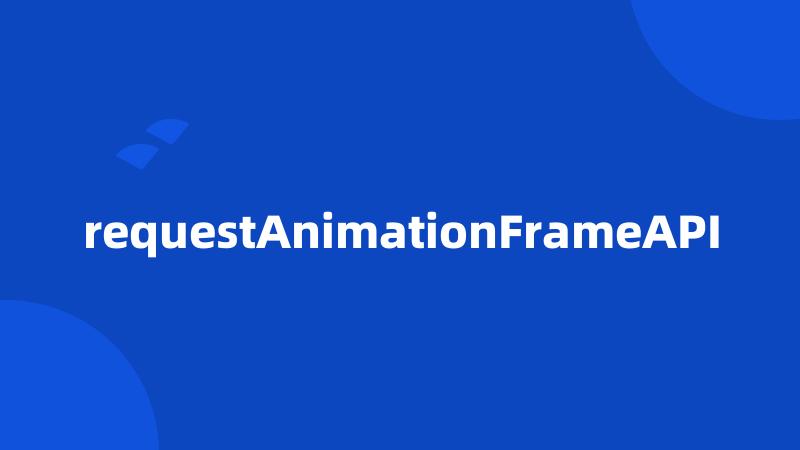 requestAnimationFrameAPI